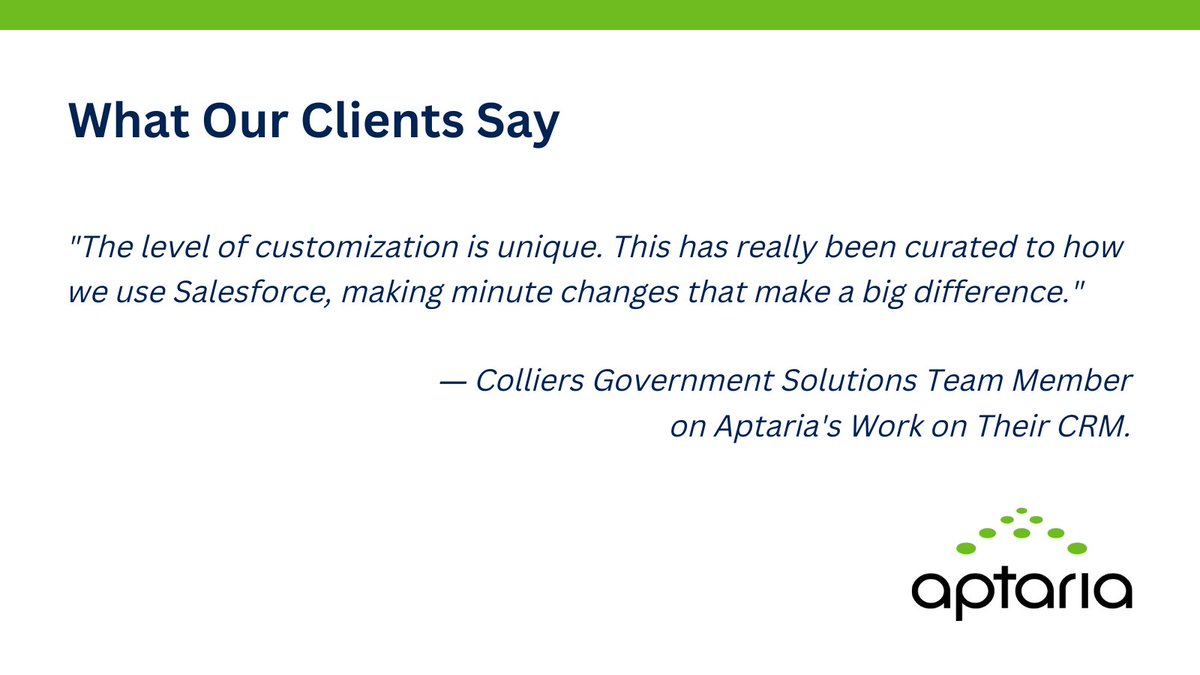 What Our Clients Say

"The level of customization is unique. This has really been curated to how we use Salesforce, making minute changes that make a big difference."

— Colliers Government Solutions Team Member
on Aptaria's Work on Their CRM.

aptaria